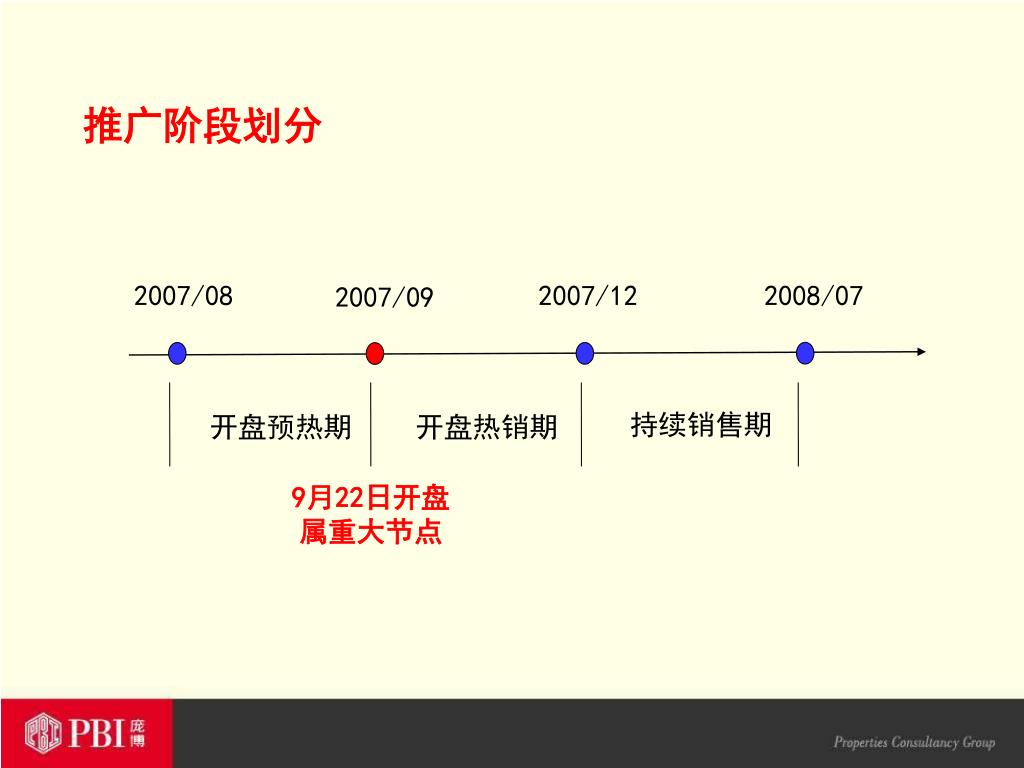 推广阶段划分

2007/08
2007/09
2007/12
2008/07

开盘预热期
开盘热销期
持续销售期

9月22日开盘
属重大节点

PBI 庞博

Properties Consultancy Group